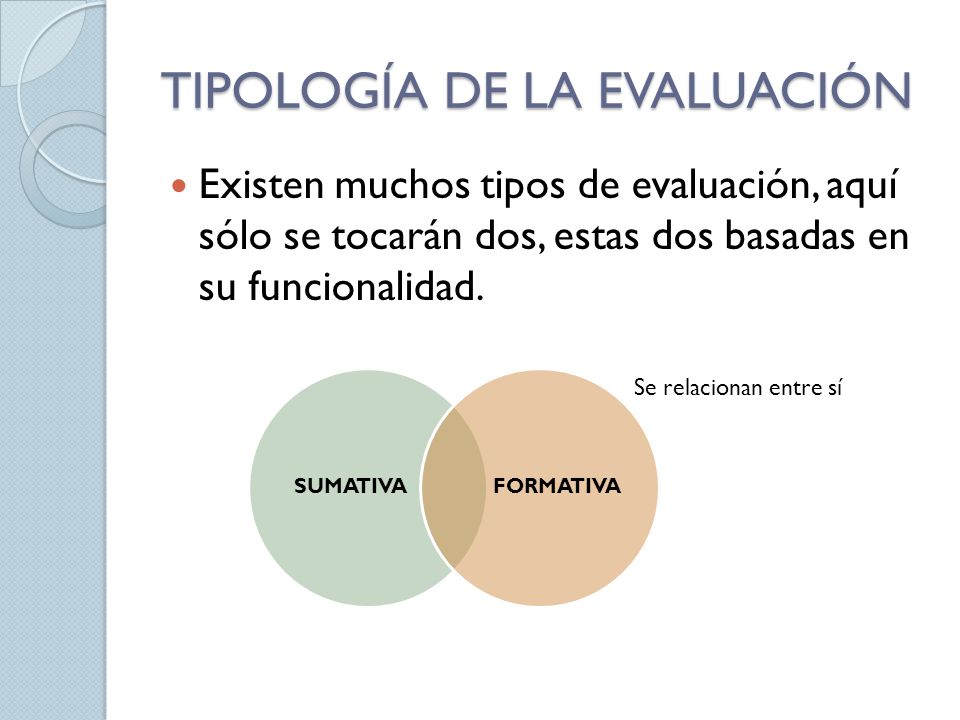 TIPOLOGÍA DE LA EVALUACIÓN

Existen muchos tipos de evaluación, aquí sólo se tocarán dos, estas dos basadas en su funcionalidad.

Se relacionan entre sí

SUMATIVA

FORMATIVA